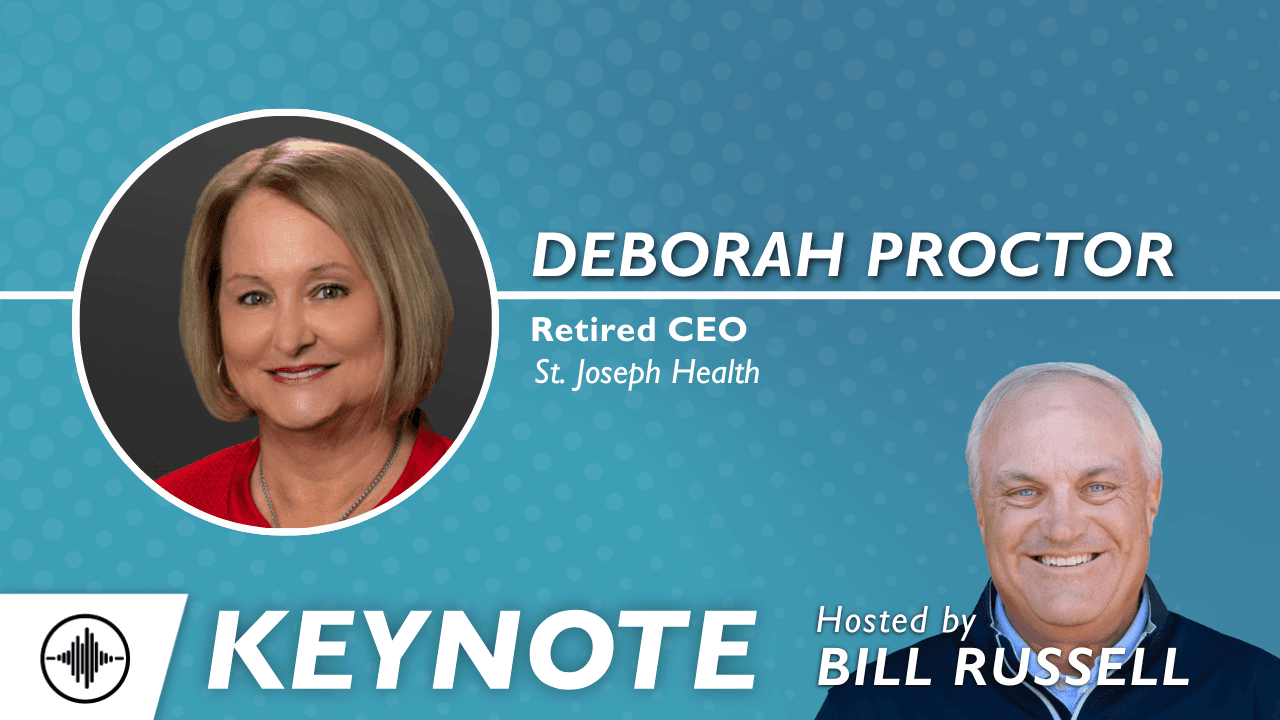 DEBORAH PROCTOR

Retired CEO
St. Joseph Health

KEYNOTE

Hosted by
BILL RUSSELL